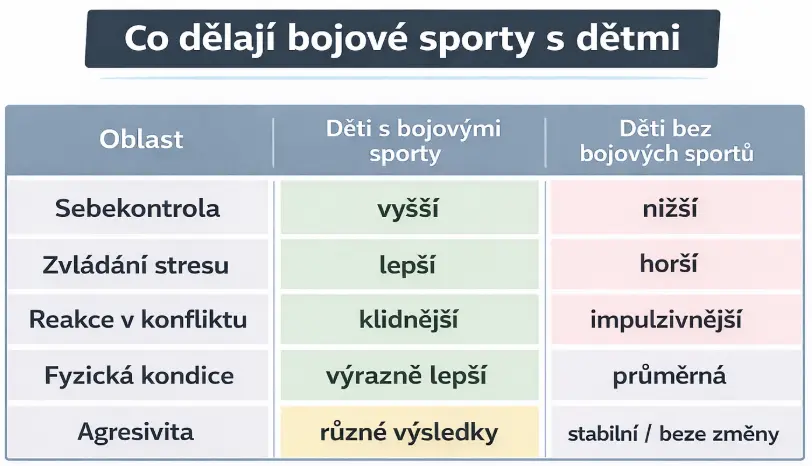 Co dělají bojové sporty s dětmi

| Oblast | Děti s bojovými sporty | Děti bez bojových sportů |
|---|---|---|
| Sebekontrola | vyšší | nižší |
| Zvládání stresu | lepší | horší |
| Reakce v konfliktu | klidnější | impulzivnější |
| Fyzická kondice | výrazně lepší | průměrná |
| Agresivita | různé výsledky | stabilní / beze změny |